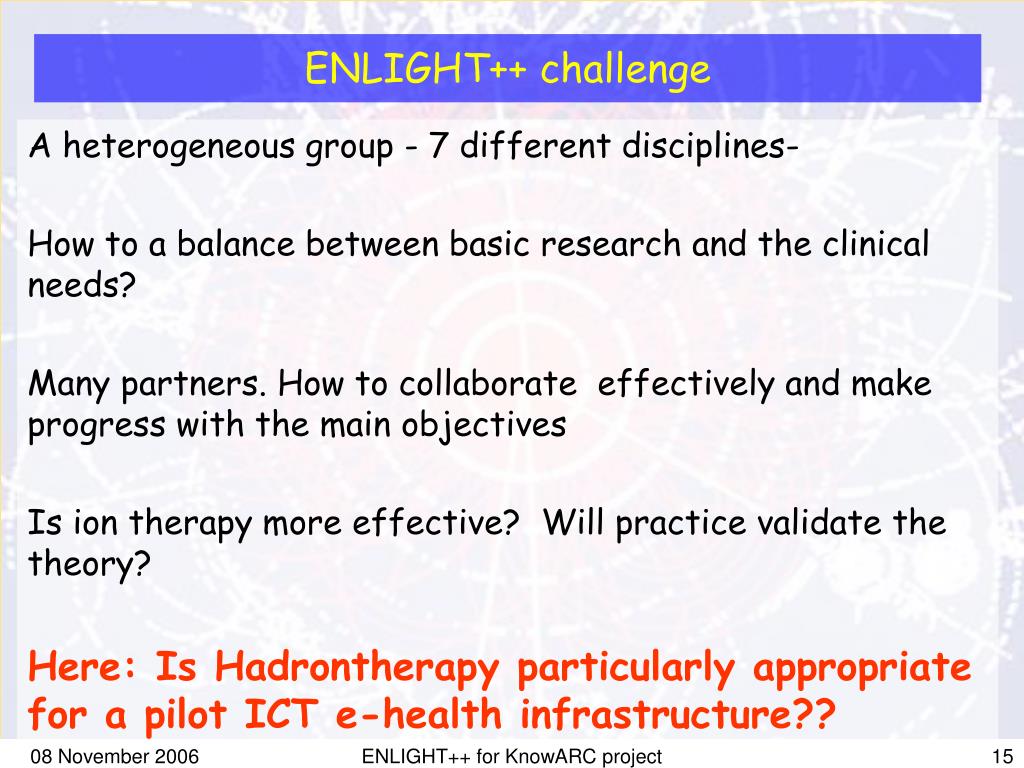 ENLIGHT++ challenge

A heterogeneous group - 7 different disciplines-

How to a balance between basic research and the clinical needs?

Many partners. How to collaborate effectively and make progress with the main objectives

Is ion therapy more effective? Will practice validate the theory?

Here: Is Hadrontherapy particularly appropriate for a pilot ICT e-health infrastructure??

08 November 2006

ENLIGHT++ for KnowARC project

15